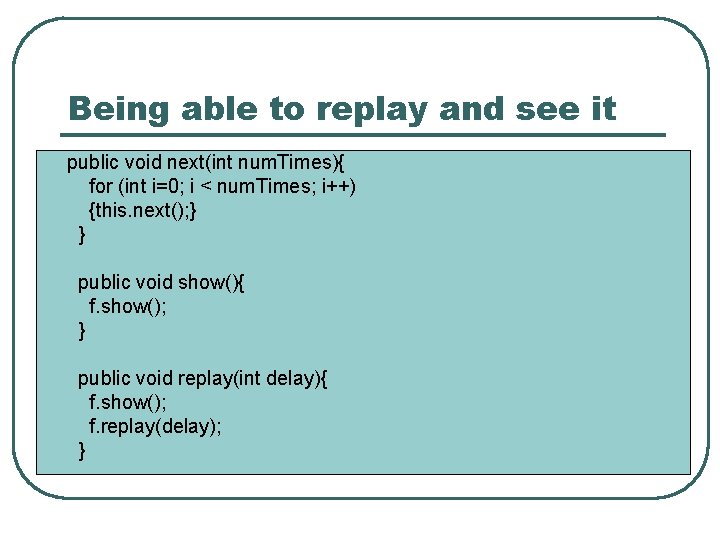 Being able to replay and see it

public void next(int numTimes){
for (int i=0; i < numTimes; i++)
{this.next();}
}

public void show(){
f.show();
}

public void replay(int delay){
f.show();
f.replay(delay);
}